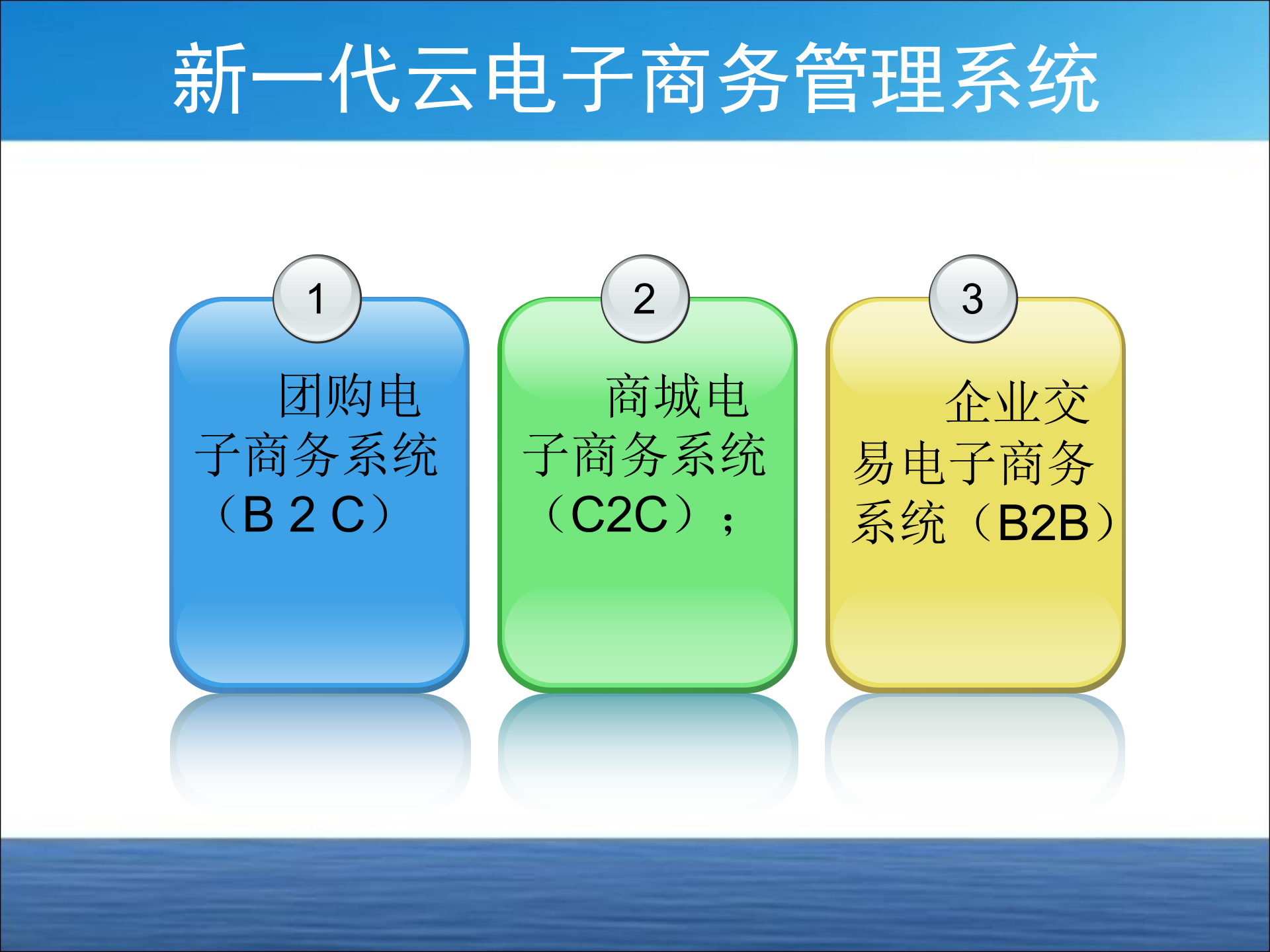 新一代云电子商务管理系统

1

团购电子商务系统（B 2 C）

2

商城电子商务系统（C2C）；

3

企业交易电子商务系统（B2B）